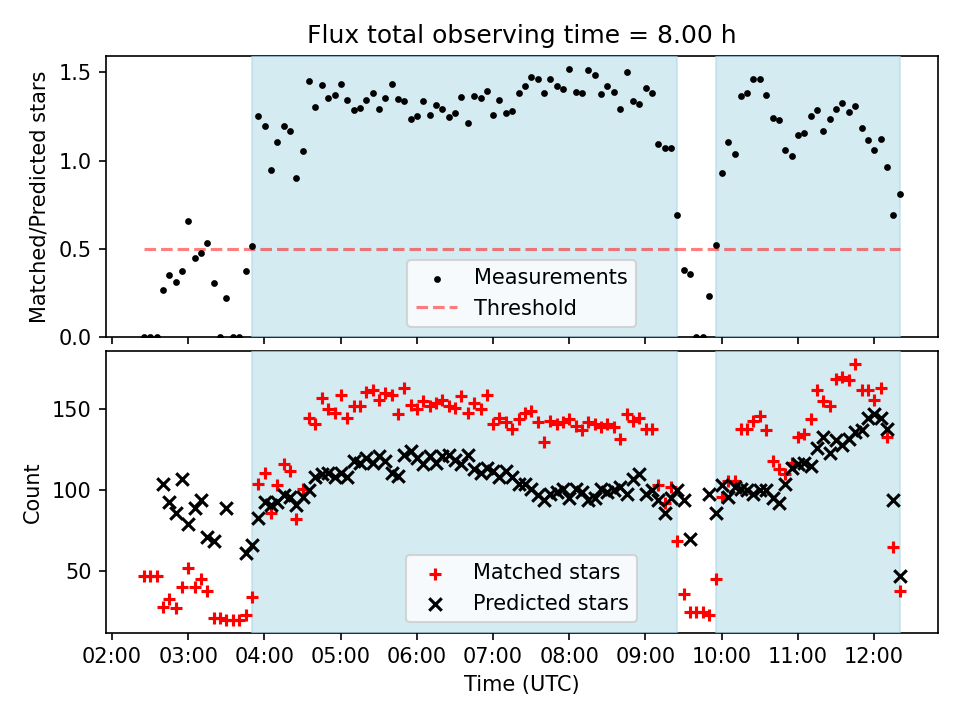 Flux total observing time = 8.00 h

Matched/Predicted stars

1.5
1.0
0.5
0.0

Measurements
Threshold

Count

150
100
50

Matched stars
Predicted stars

02:00 03:00 04:00 05:00 06:00 07:00 08:00 09:00 10:00 11:00 12:00

Time (UTC)